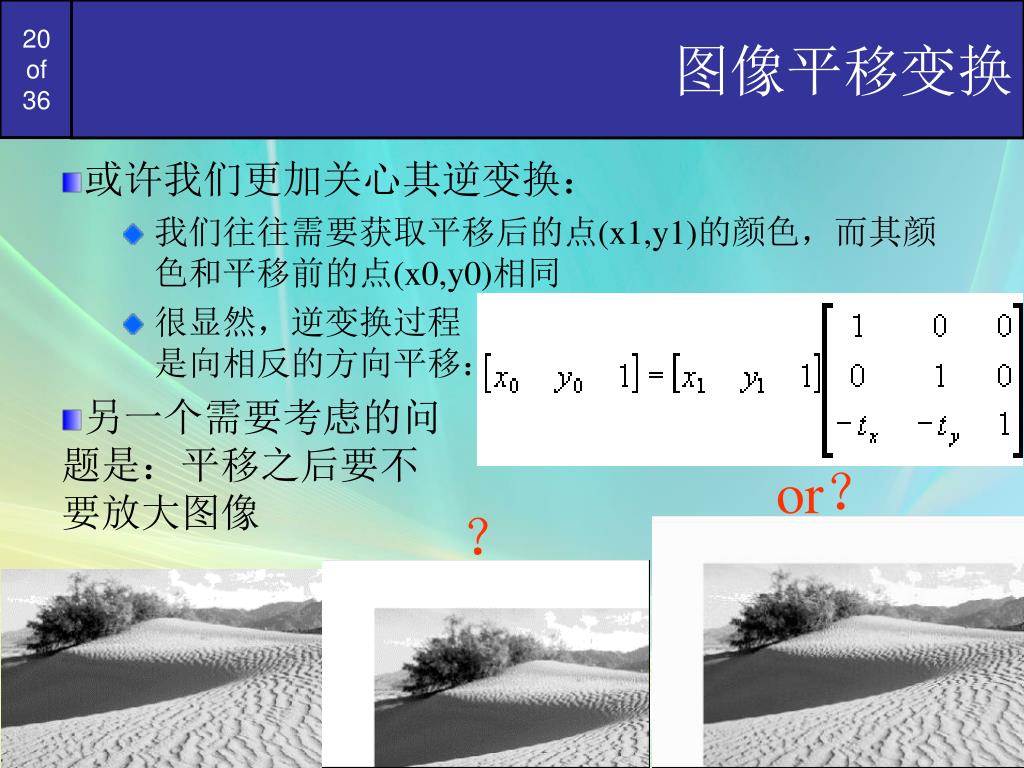 20
of
36

图像平移变换

或许我们更加关心其逆变换：

我们往往需要获取平移后的点(x1,y1)的颜色，而其颜色和平移前的点(x0,y0)相同

很显然，逆变换过程是向相反的方向平移：

$\begin{bmatrix} x_0 & y_0 & 1 \end{bmatrix} = \begin{bmatrix} x_1 & y_1 & 1 \end{bmatrix} \begin{bmatrix} 1 & 0 & 0 \\ 0 & 1 & 0 \\ -t_x & -t_y & 1 \end{bmatrix}$

另一个需要考虑的问题是：平移之后要不要放大图像

?

or?